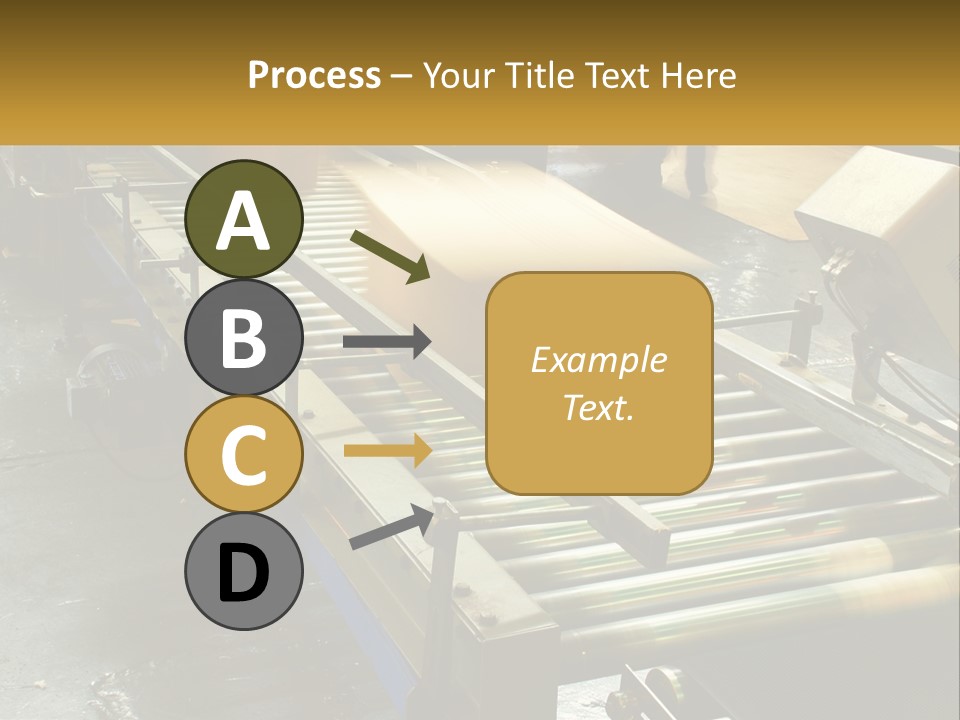 Process – Your Title Text Here

A

B

C

D

Example Text.